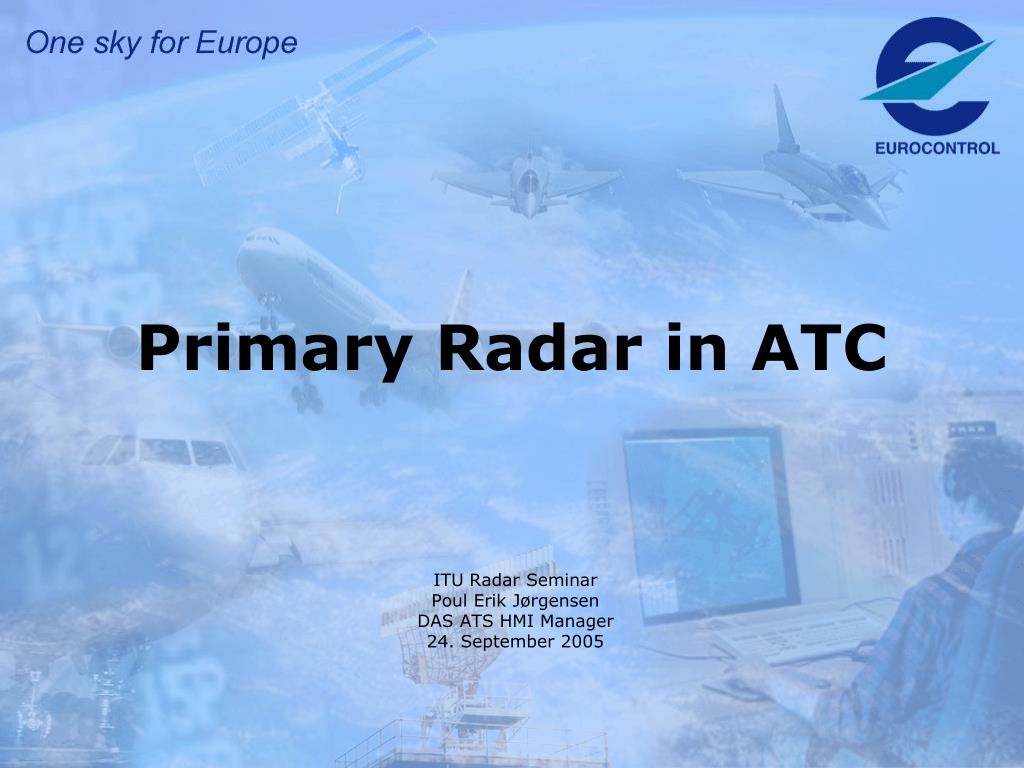 One sky for Europe

EUROCONTROL

Primary Radar in ATC

ITU Radar Seminar
Poul Erik Jørgensen
DAS ATS HMI Manager
24. September 2005